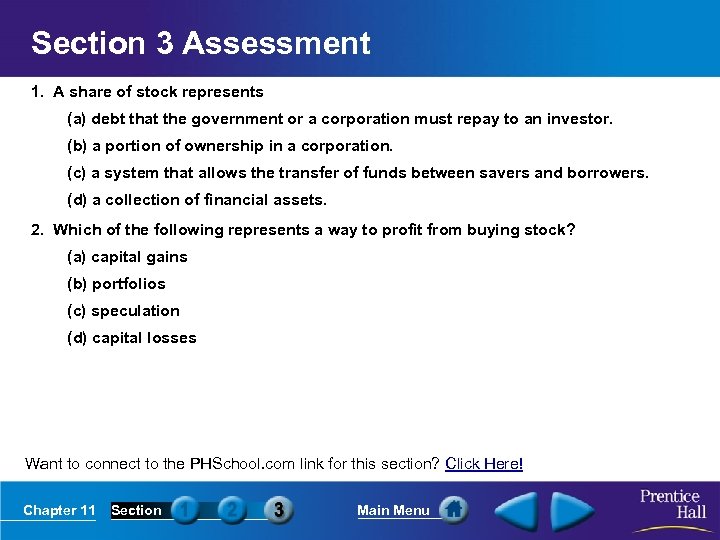 Section 3 Assessment

1. A share of stock represents

(a) debt that the government or a corporation must repay to an investor.

(b) a portion of ownership in a corporation.

(c) a system that allows the transfer of funds between savers and borrowers.

(d) a collection of financial assets.

2. Which of the following represents a way to profit from buying stock?

(a) capital gains

(b) portfolios

(c) speculation

(d) capital losses

Want to connect to the PHSchool.com link for this section? Click Here!

Chapter 11 Section 1 2 3 Main Menu Prentice Hall